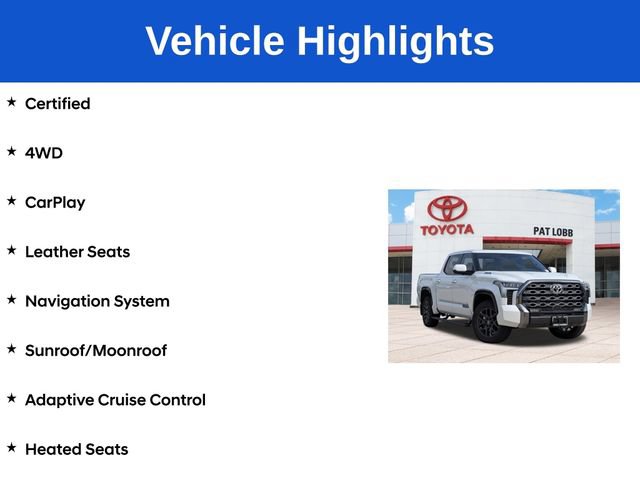 Vehicle Highlights

★ Certified

★ 4WD

★ CarPlay

★ Leather Seats

★ Navigation System

★ Sunroof/Moonroof

★ Adaptive Cruise Control

★ Heated Seats

TOYOTA

PAT LOBB